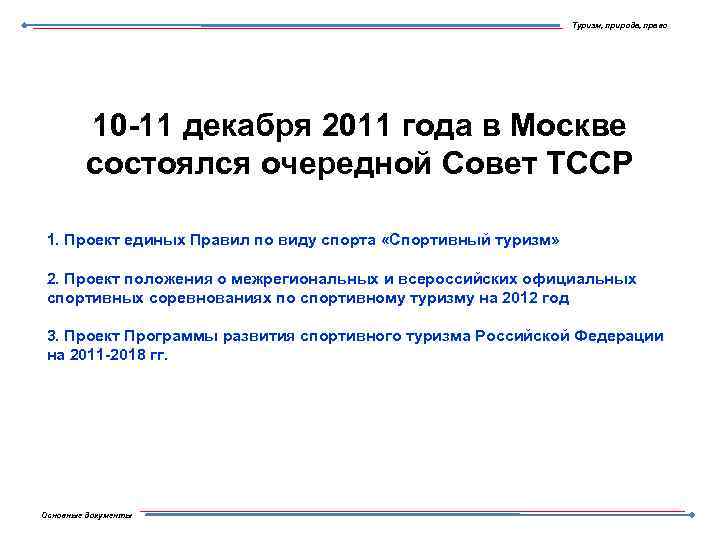 Туризм, природа, право

10-11 декабря 2011 года в Москве состоялся очередной Совет ТССР

1. Проект единых Правил по виду спорта «Спортивный туризм»

2. Проект положения о межрегиональных и всероссийских официальных спортивных соревнованиях по спортивному туризму на 2012 год

3. Проект Программы развития спортивного туризма Российской Федерации на 2011-2018 гг.

Основные документы